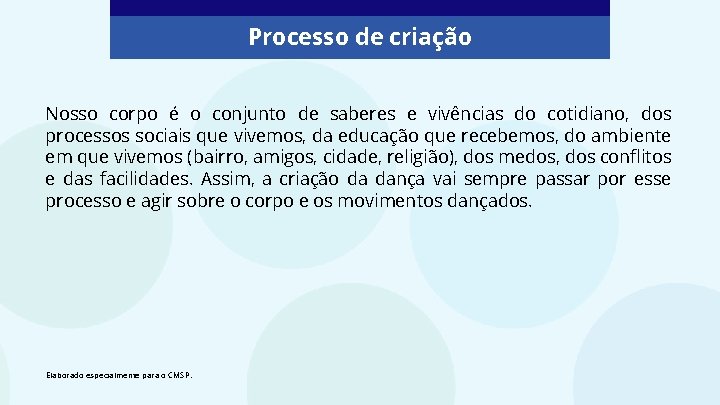 Processo de criação

Nosso corpo é o conjunto de saberes e vivências do cotidiano, dos processos sociais que vivemos, da educação que recebemos, do ambiente em que vivemos (bairro, amigos, cidade, religião), dos medos, dos conflitos e das facilidades. Assim, a criação da dança vai sempre passar por esse processo e agir sobre o corpo e os movimentos dançados.

Elaborado especialmente para o CMSP.